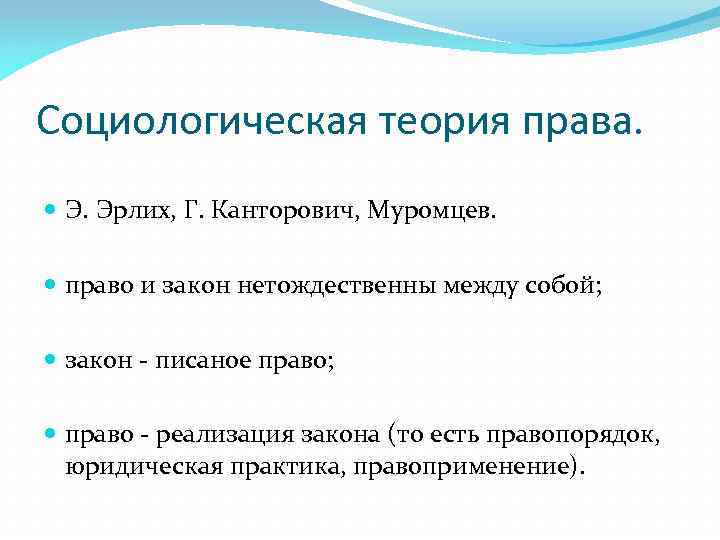 Социологическая теория права.

Э. Эрлих, Г. Канторович, Муромцев.

право и закон нетождественны между собой;

закон - писаное право;

право - реализация закона (то есть правопорядок, юридическая практика, правоприменение).